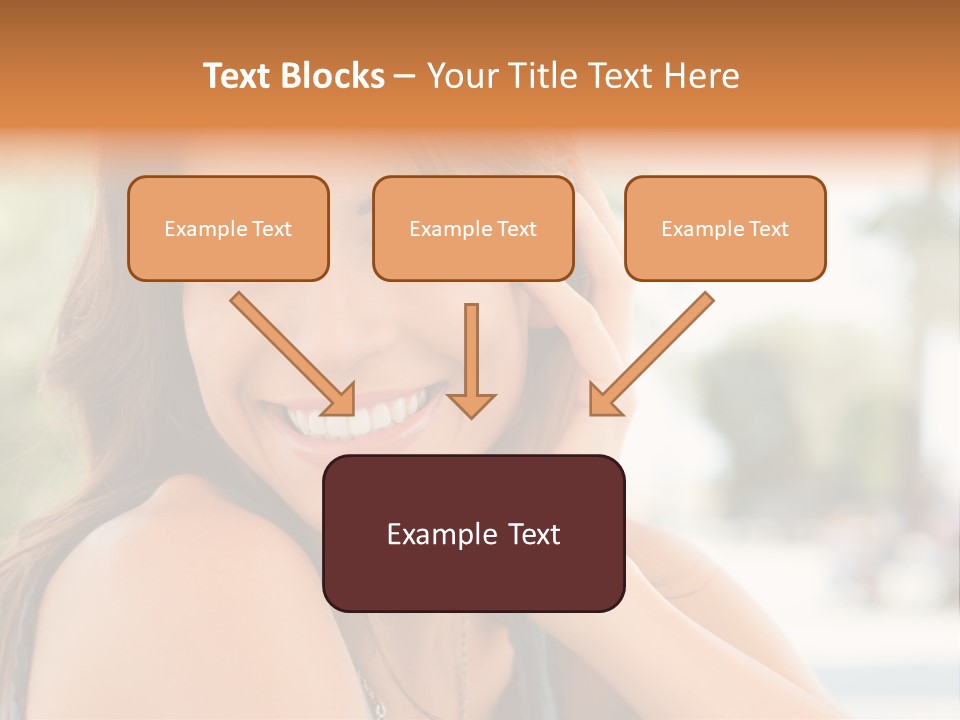 Text Blocks – Your Title Text Here

Example Text

Example Text

Example Text

Example Text